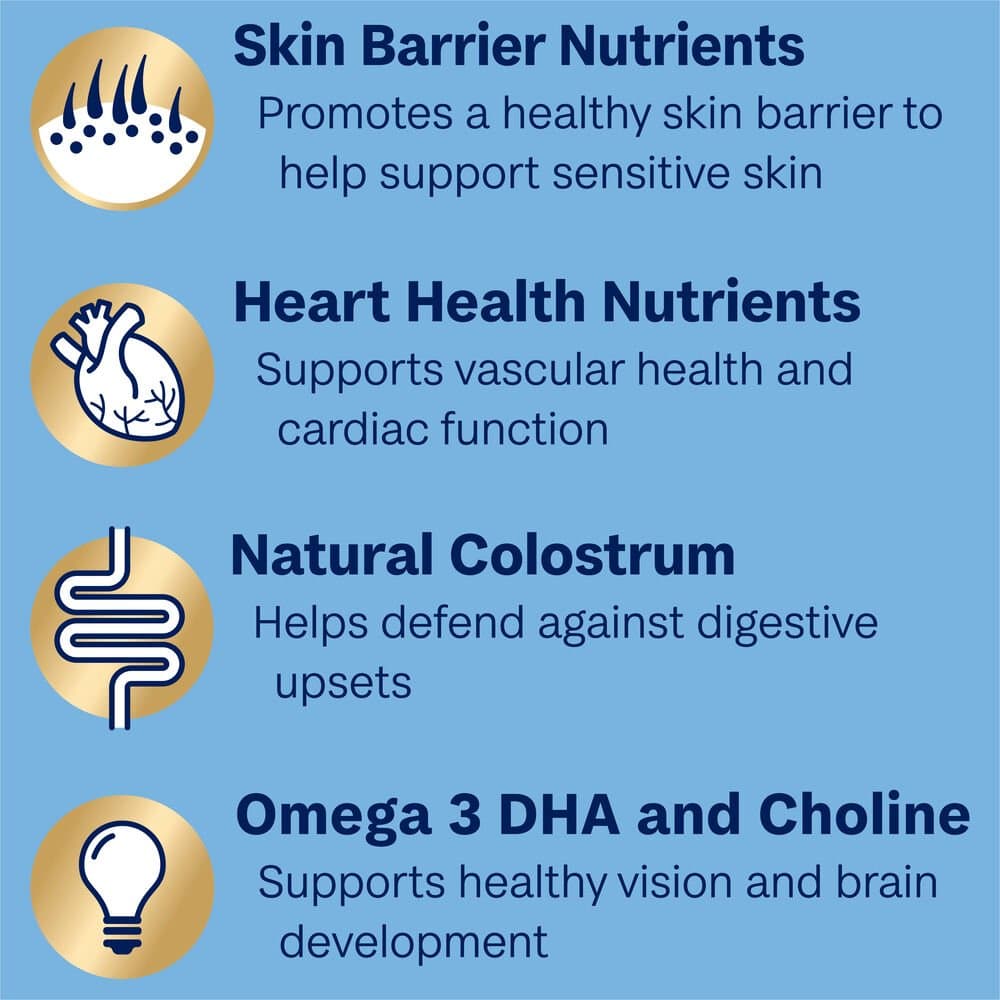 Skin Barrier Nutrients
Promotes a healthy skin barrier to help support sensitive skin

Heart Health Nutrients
Supports vascular health and cardiac function

Natural Colostrum
Helps defend against digestive upsets

Omega 3 DHA and Choline
Supports healthy vision and brain development